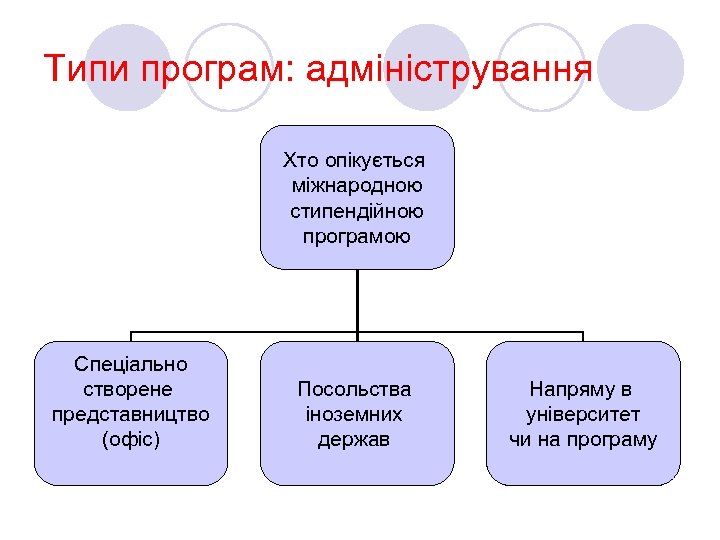 Типи програм: адміністрування

Хто опікується міжнародною стипендійною програмою

Спеціально створене представництво (офіс)

Посольства іноземних держав

Напряму в університет чи на програму